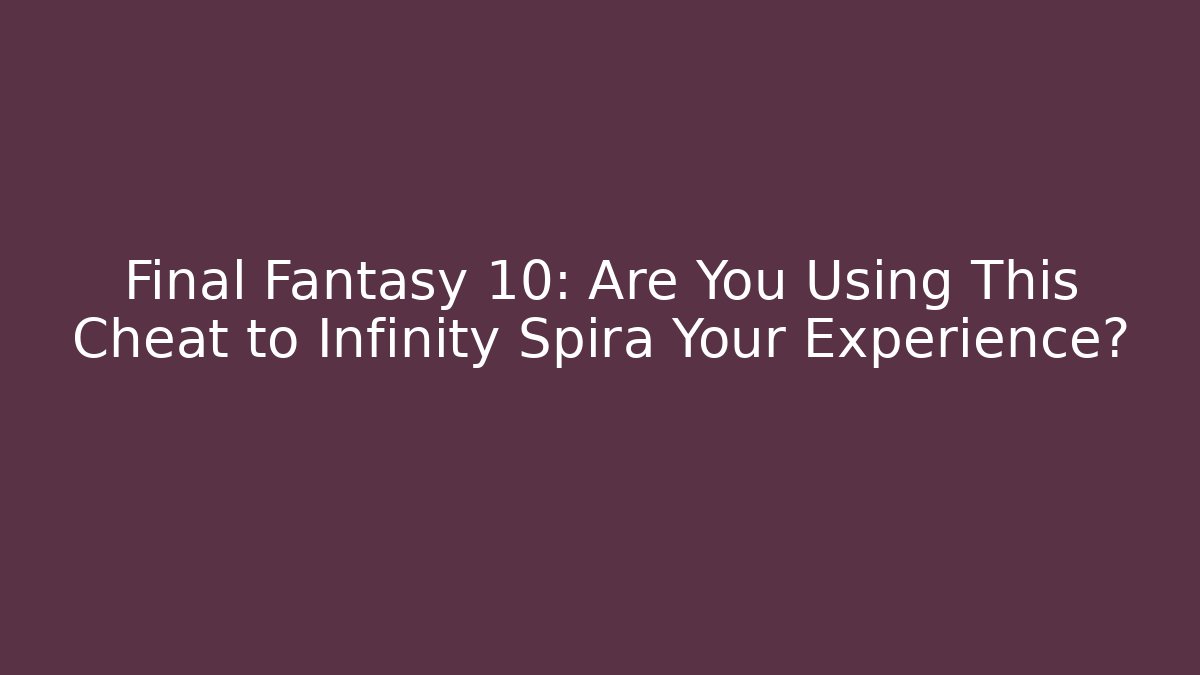 Final Fantasy 10: Are You Using This Cheat to Infinity Spira Your Experience?